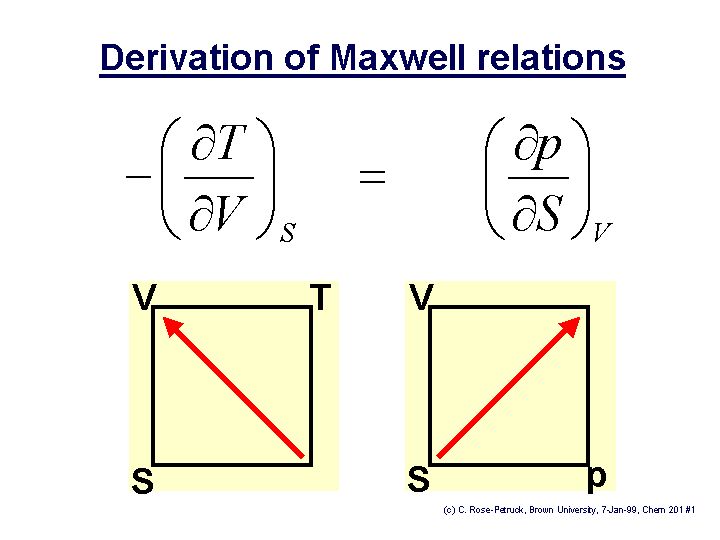 Derivation of Maxwell relations

$-\left(\frac{\partial T}{\partial V}\right)_S = \left(\frac{\partial p}{\partial S}\right)_V$

V T

S

V

S p

(c) C. Rose-Petruck, Brown University, 7-Jan-99, Chem 201 #1